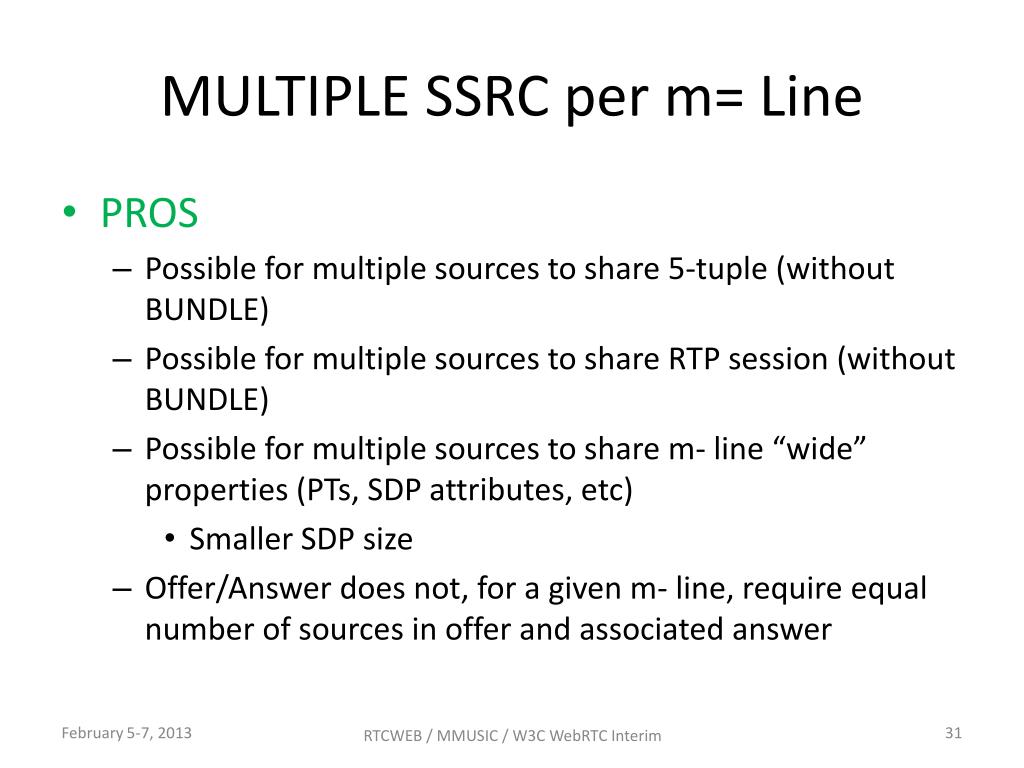 MULTIPLE SSRC per m= Line

• PROS
– Possible for multiple sources to share 5-tuple (without BUNDLE)
– Possible for multiple sources to share RTP session (without BUNDLE)
– Possible for multiple sources to share m- line “wide” properties (PTs, SDP attributes, etc)
• Smaller SDP size
– Offer/Answer does not, for a given m- line, require equal number of sources in offer and associated answer

February 5-7, 2013
RTCWEB / MMUSIC / W3C WebRTC Interim
31